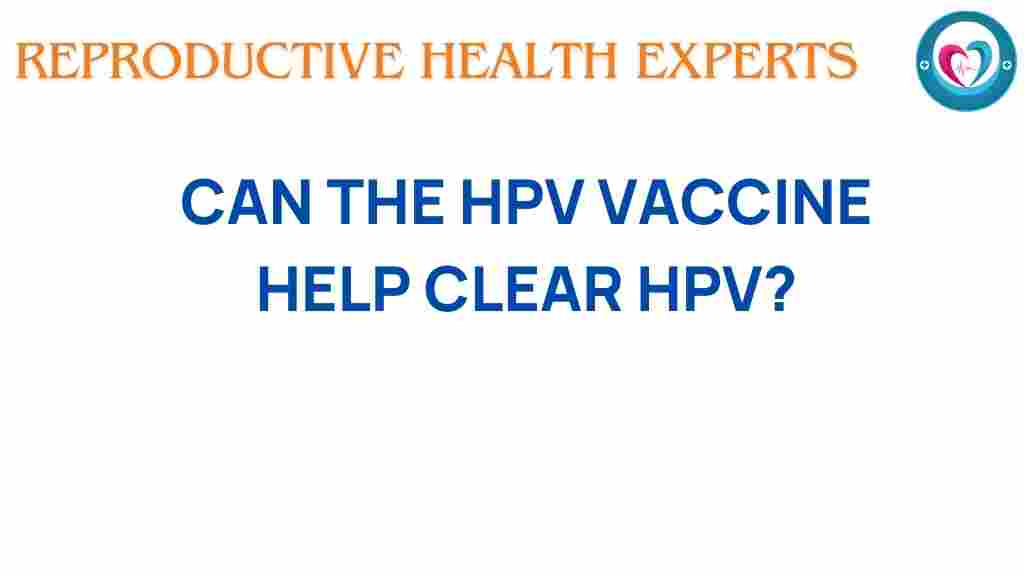 REPRODUCTIVE HEALTH EXPERTS

CAN THE HPV VACCINE HELP CLEAR HPV?